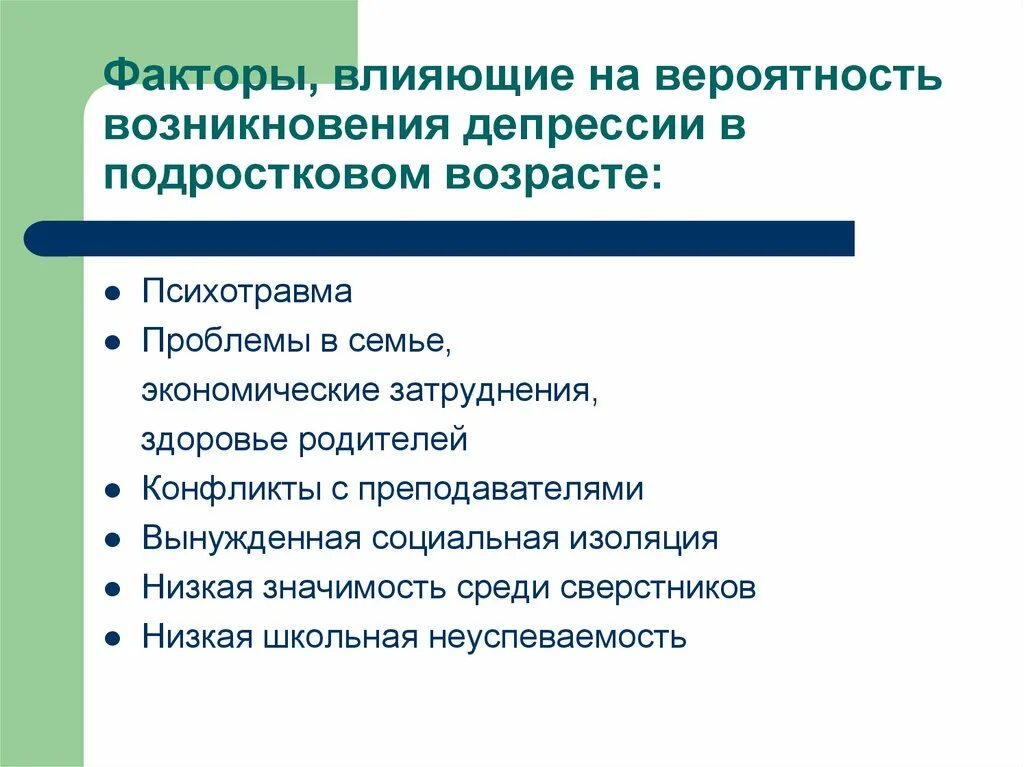 Факторы, влияющие на вероятность возникновения депрессии в подростковом возрасте:

- Психотравма
- Проблемы в семье, экономические затруднения, здоровье родителей
- Конфликты с преподавателями
- Вынужденная социальная изоляция
- Низкая значимость среди сверстников
- Низкая школьная неуспеваемость